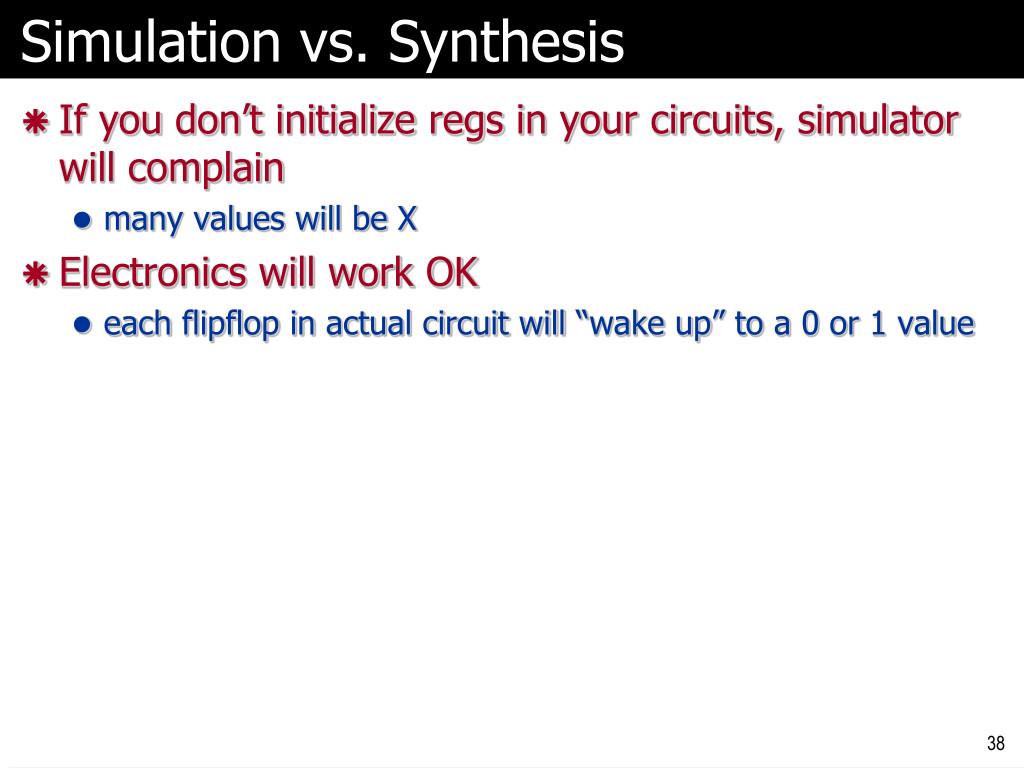 Simulation vs. Synthesis

If you don’t initialize regs in your circuits, simulator will complain

many values will be X

Electronics will work OK

each flipflop in actual circuit will “wake up” to a 0 or 1 value

38